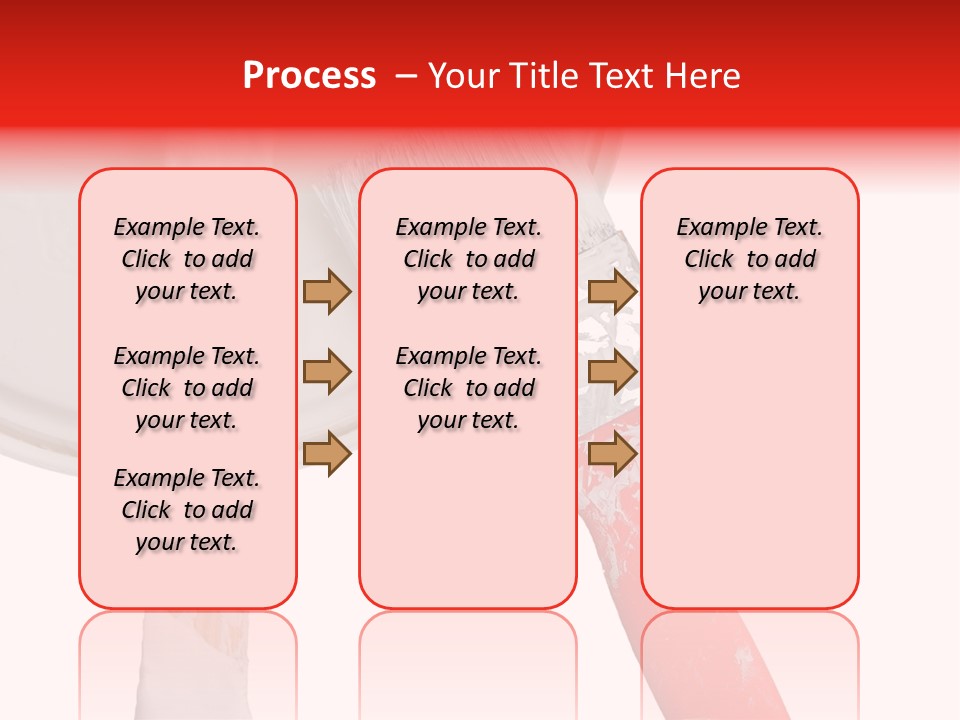 Process – Your Title Text Here

Example Text. Click to add your text.

Example Text. Click to add your text.

Example Text. Click to add your text.

Example Text. Click to add your text.

Example Text. Click to add your text.

Example Text. Click to add your text.